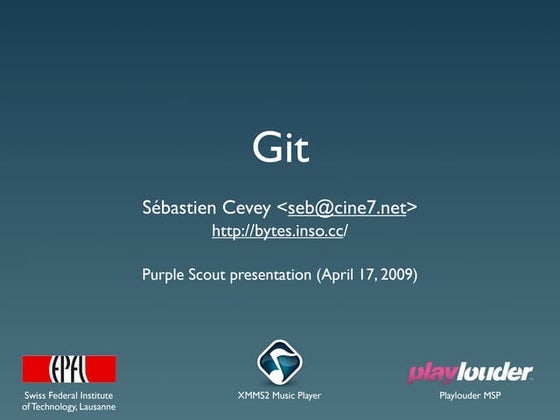 Git

Sébastien Cevey <seb@cine7.net>
http://bytes.inso.cc/

Purple Scout presentation (April 17, 2009)

EPFL
Swiss Federal Institute of Technology, Lausanne

XMMS2 Music Player

playlouder
Playlouder MSP